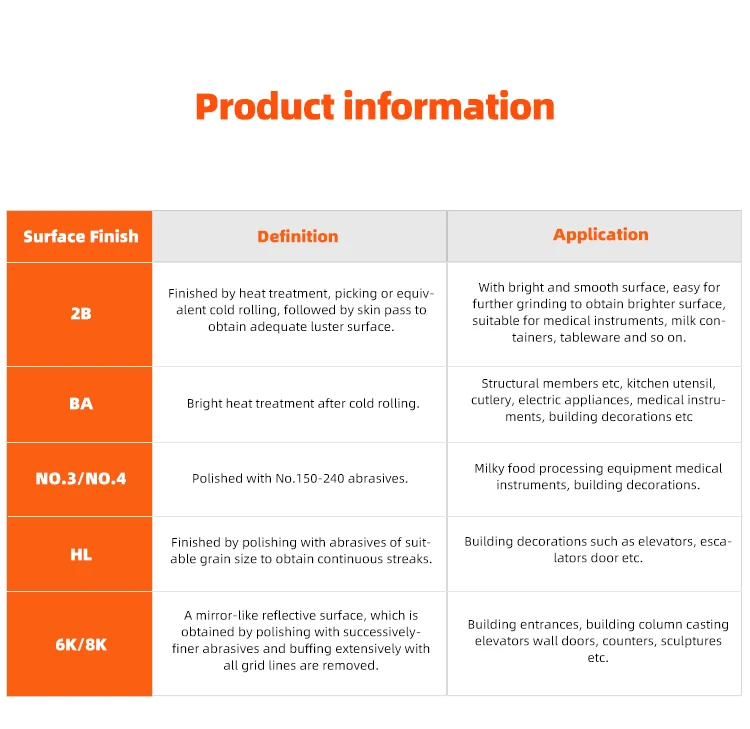 Product information

| Surface Finish | Definition | Application |
|---|---|---|
| 2B | Finished by heat treatment, picking or equivalent cold rolling, followed by skin pass to obtain adequate luster surface. | With bright and smooth surface, easy for further grinding to obtain brighter surface, suitable for medical instruments, milk containers, tableware and so on. |
| BA | Bright heat treatment after cold rolling. | Structural members etc, kitchen utensil, cutlery, electric appliances, medical instruments, building decorations etc |
| NO.3/NO.4 | Polished with No.150-240 abrasives. | Milky food processing equipment medical instruments, building decorations. |
| HL | Finished by polishing with abrasives of suitable grain size to obtain continuous streaks. | Building decorations such as elevators, escalators door etc. |
| 6K/8K | A mirror-like reflective surface, which is obtained by polishing with successively-finer abrasives and buffing extensively with all grid lines are removed. | Building entrances, building column casting elevators wall doors, counters, sculptures etc. |